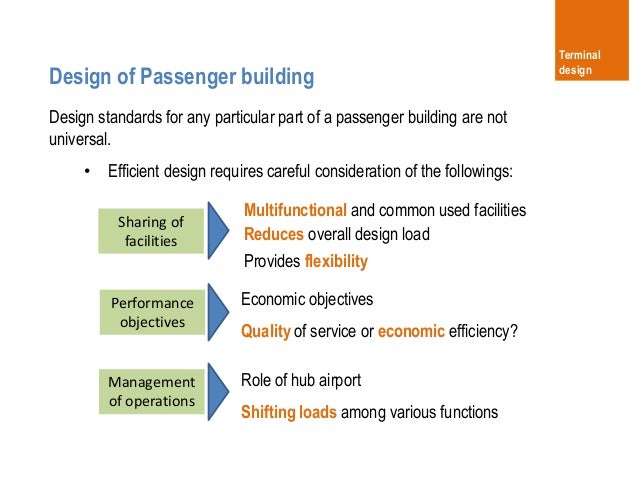 Terminal design

Design of Passenger building

Design standards for any particular part of a passenger building are not universal.

• Efficient design requires careful consideration of the followings:

Sharing of facilities

Multifunctional and common used facilities
Reduces overall design load
Provides flexibility

Performance objectives

Economic objectives
Quality of service or economic efficiency?

Management of operations

Role of hub airport
Shifting loads among various functions